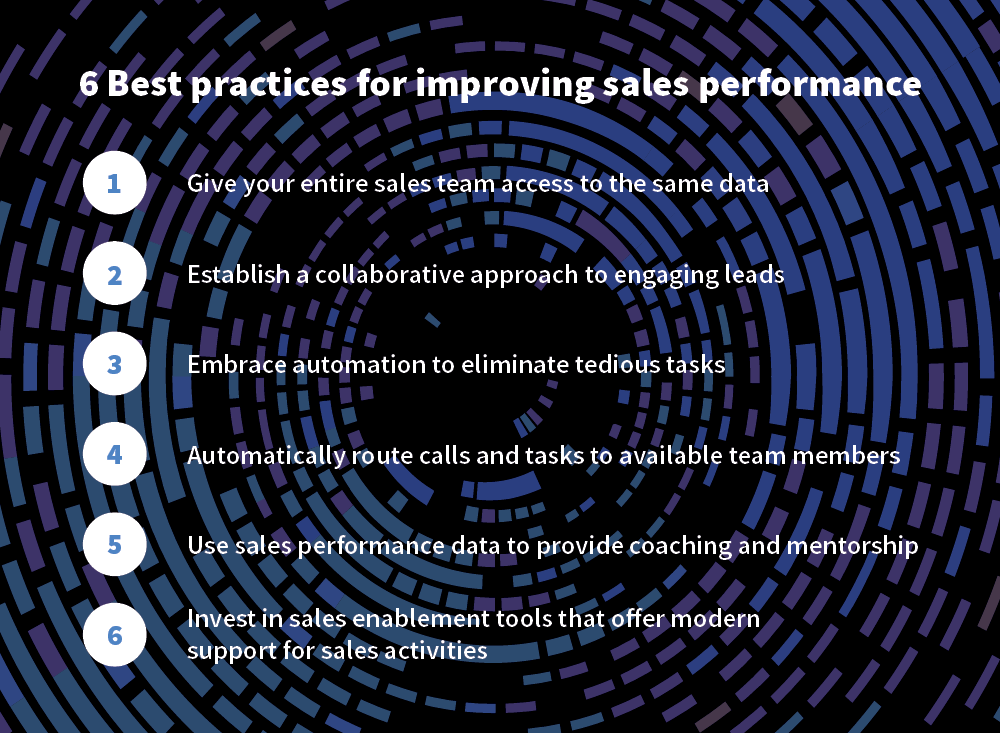 6 Best practices for improving sales performance

1 Give your entire sales team access to the same data

2 Establish a collaborative approach to engaging leads

3 Embrace automation to eliminate tedious tasks

4 Automatically route calls and tasks to available team members

5 Use sales performance data to provide coaching and mentorship

6 Invest in sales enablement tools that offer modern support for sales activities